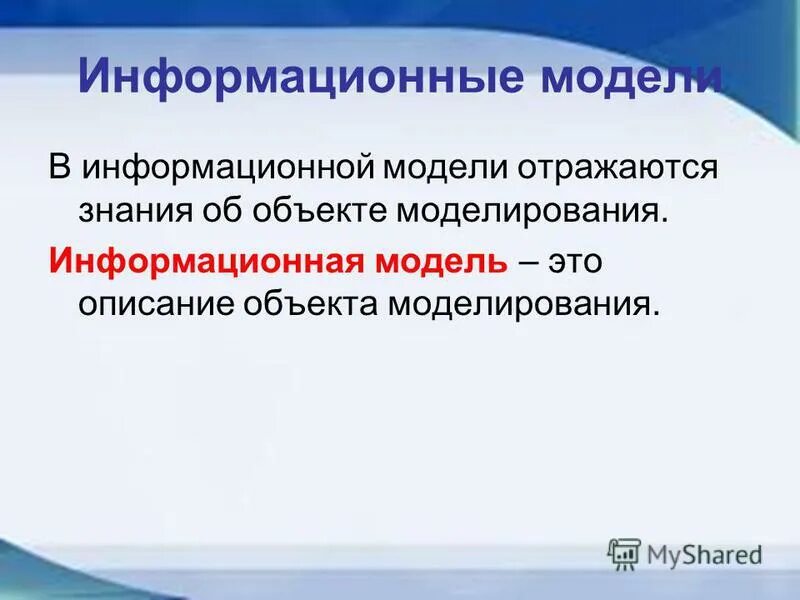 Информационные модели

В информационной модели отражаются знания об объекте моделирования.

Информационная модель – это описание объекта моделирования.

MyShared